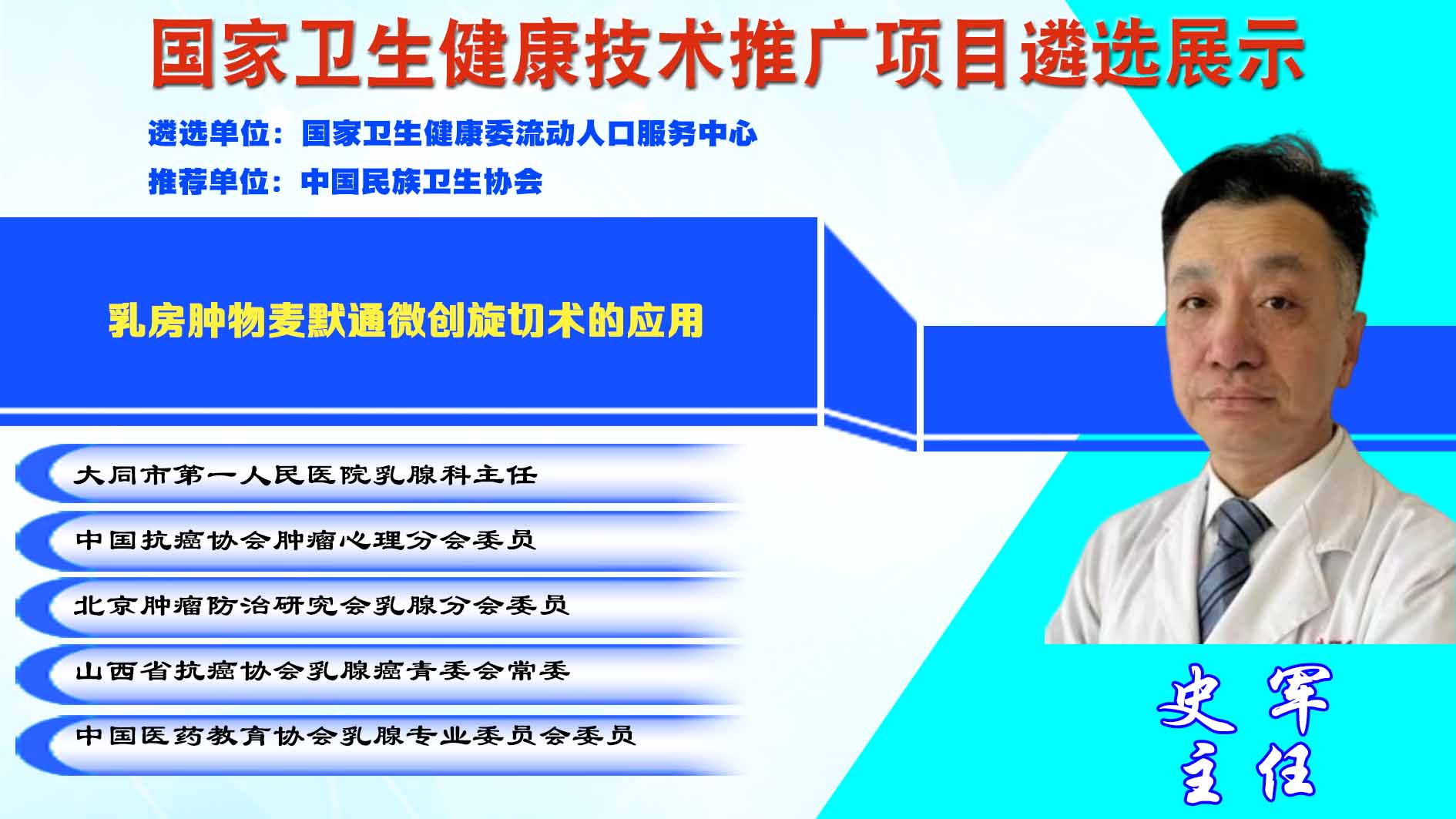 国家卫生健康技术推广项目遴选展示

遴选单位：国家卫生健康委流动人口服务中心
推荐单位：中国民族卫生协会

乳房肿物麦默通微创旋切术的应用

大同市第一人民医院乳腺科主任

中国抗癌协会肿瘤心理分会委员

北京肿瘤防治研究会乳腺分会委员

山西省抗癌协会乳腺癌青委会常委

中国医药教育协会乳腺专业委员会委员

史军
主任